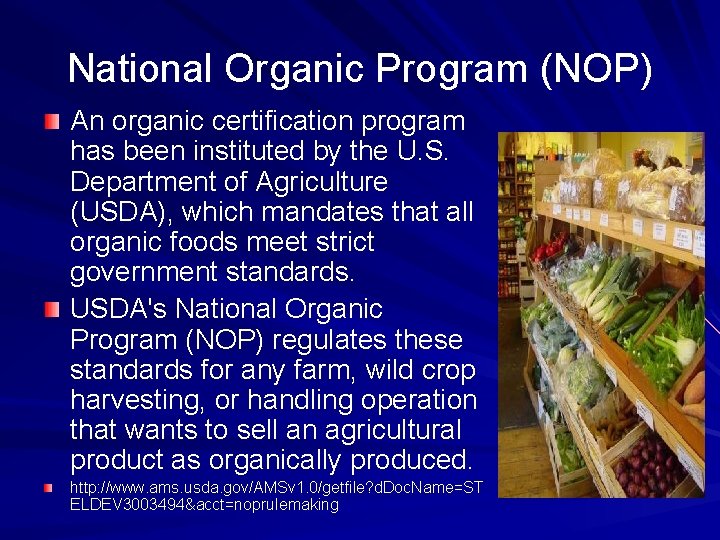 National Organic Program (NOP)

An organic certification program has been instituted by the U.S. Department of Agriculture (USDA), which mandates that all organic foods meet strict government standards.

USDA's National Organic Program (NOP) regulates these standards for any farm, wild crop harvesting, or handling operation that wants to sell an agricultural product as organically produced.

http://www.ams.usda.gov/AMSv1.0/getfile?dDocName=STELDEV3003494&acct=noprulemaking